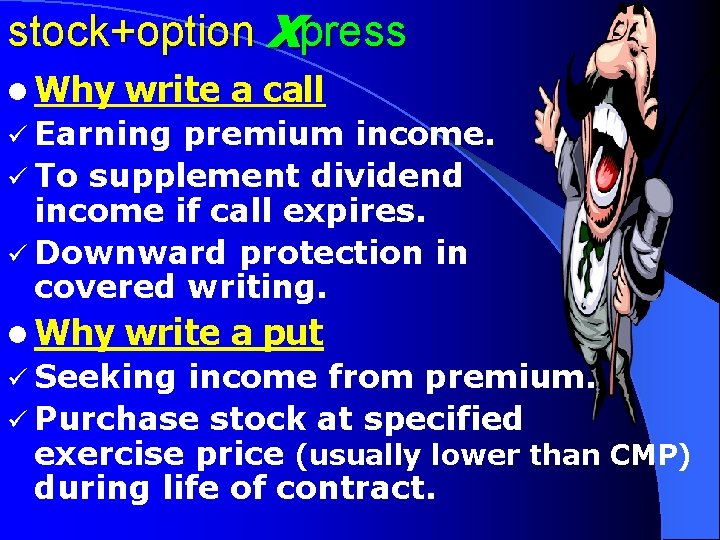 stock+option Xpress

● Why write a call

✓ Earning premium income.

✓ To supplement dividend income if call expires.

✓ Downward protection in covered writing.

● Why write a put

✓ Seeking income from premium.

✓ Purchase stock at specified exercise price (usually lower than CMP) during life of contract.